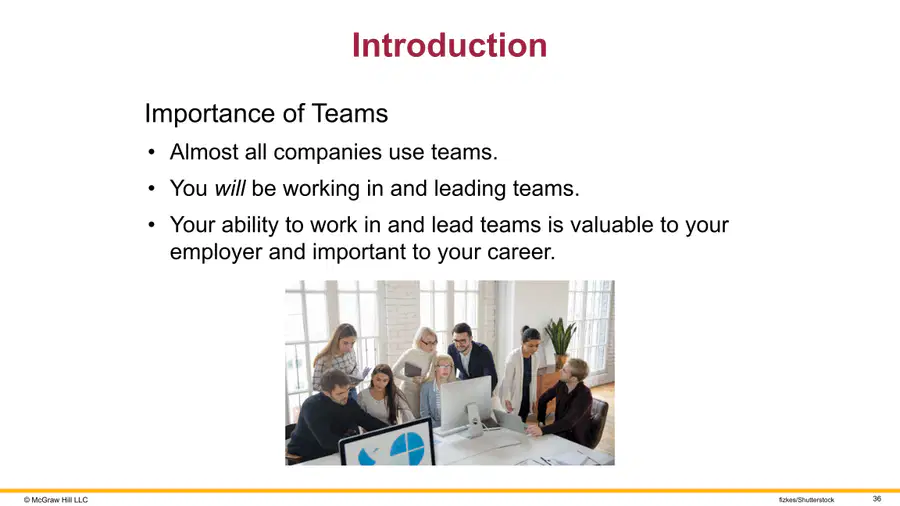 Introduction

Importance of Teams

• Almost all companies use teams.

• You will be working in and leading teams.

• Your ability to work in and lead teams is valuable to your employer and important to your career.

© McGraw Hill LLC

fizkes/Shutterstock

36